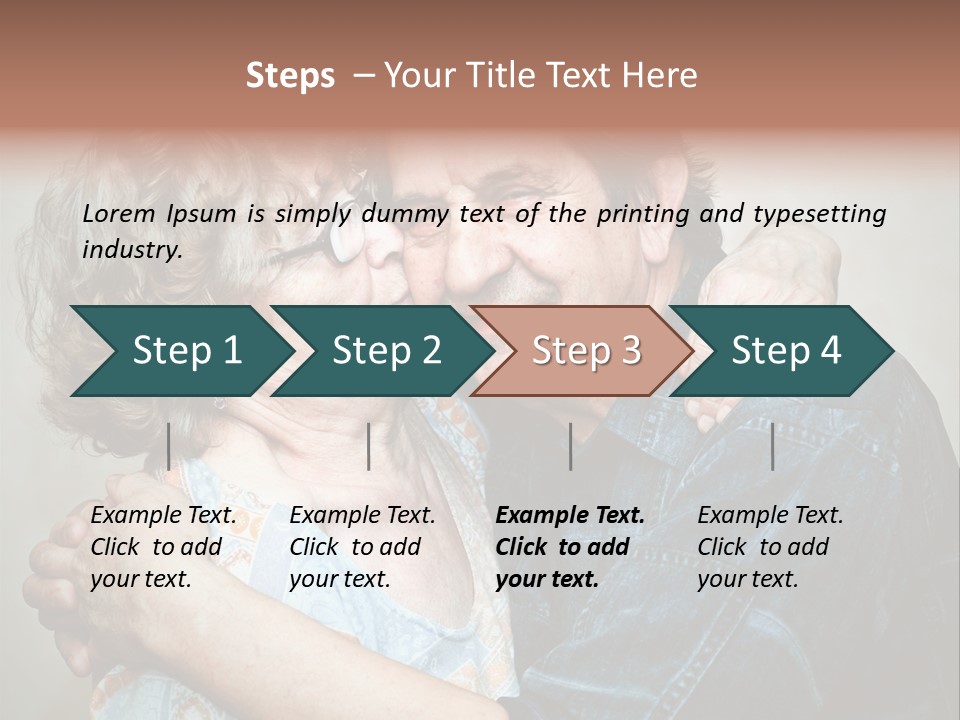 Steps – Your Title Text Here

Lorem Ipsum is simply dummy text of the printing and typesetting industry.

Step 1

Step 2

Step 3

Step 4

Example Text. Click to add your text.

Example Text. Click to add your text.

Example Text. Click to add your text.

Example Text. Click to add your text.